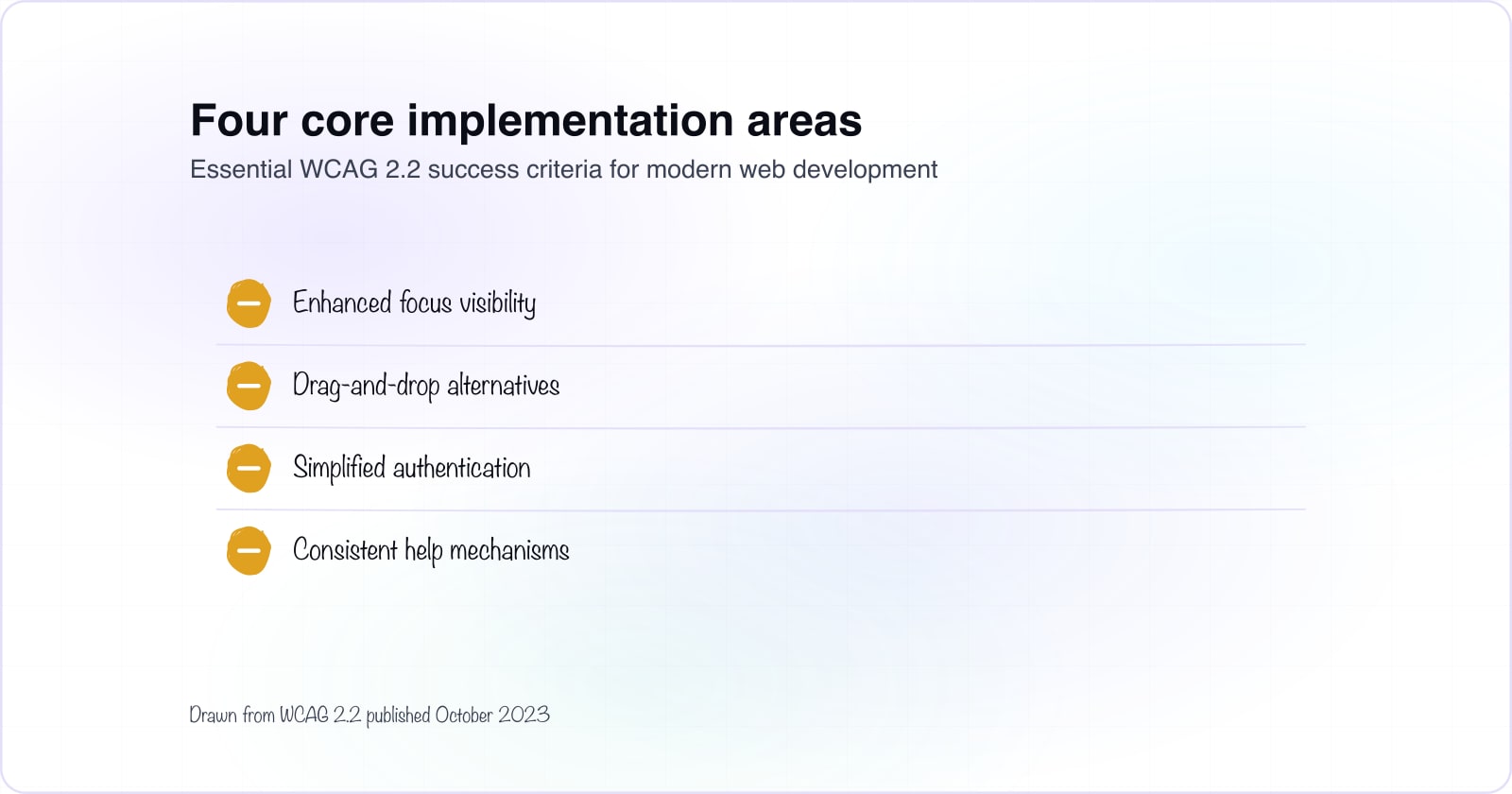 Four core implementation areas
Essential WCAG 2.2 success criteria for modern web development

Enhanced focus visibility

Drag-and-drop alternatives

Simplified authentication

Consistent help mechanisms

Drawn from WCAG 2.2 published October 2023